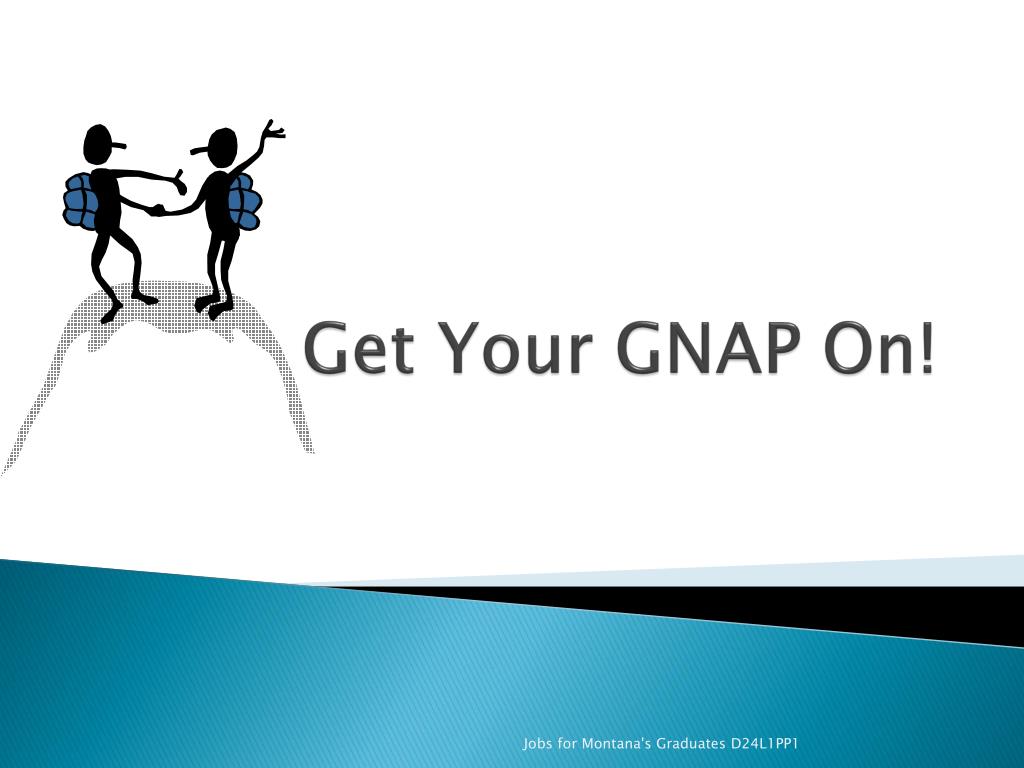 Get Your GNAP On!

Jobs for Montana's Graduates D24L1PP1